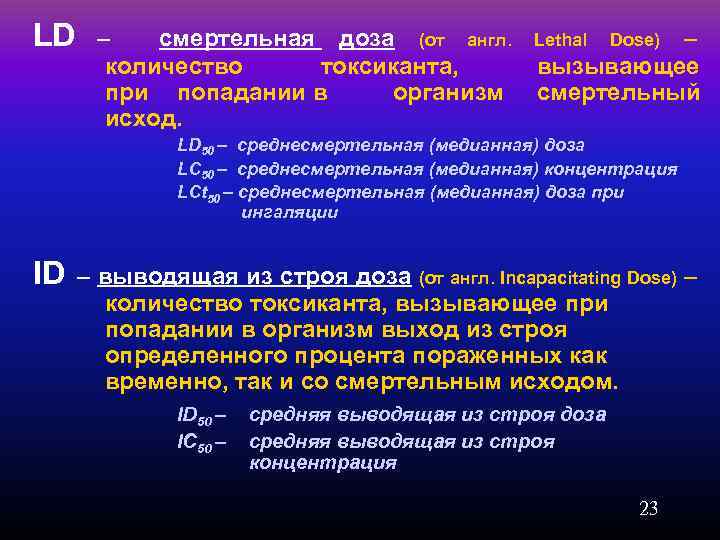 LD – смертельная доза (от англ. Lethal Dose) – количество токсиканта, вызывающее при попадании в организм смертельный исход.

$LD_{50}$ – среднесмертельная (медианная) доза
$LC_{50}$ – среднесмертельная (медианная) концентрация
$LCt_{50}$ – среднесмертельная (медианная) доза при ингаляции

ID – выводящая из строя доза (от англ. Incapacitating Dose) – количество токсиканта, вызывающее при попадании в организм выход из строя определенного процента пораженных как временно, так и со смертельным исходом.

$ID_{50}$ – средняя выводящая из строя доза
$IC_{50}$ – средняя выводящая из строя концентрация

23